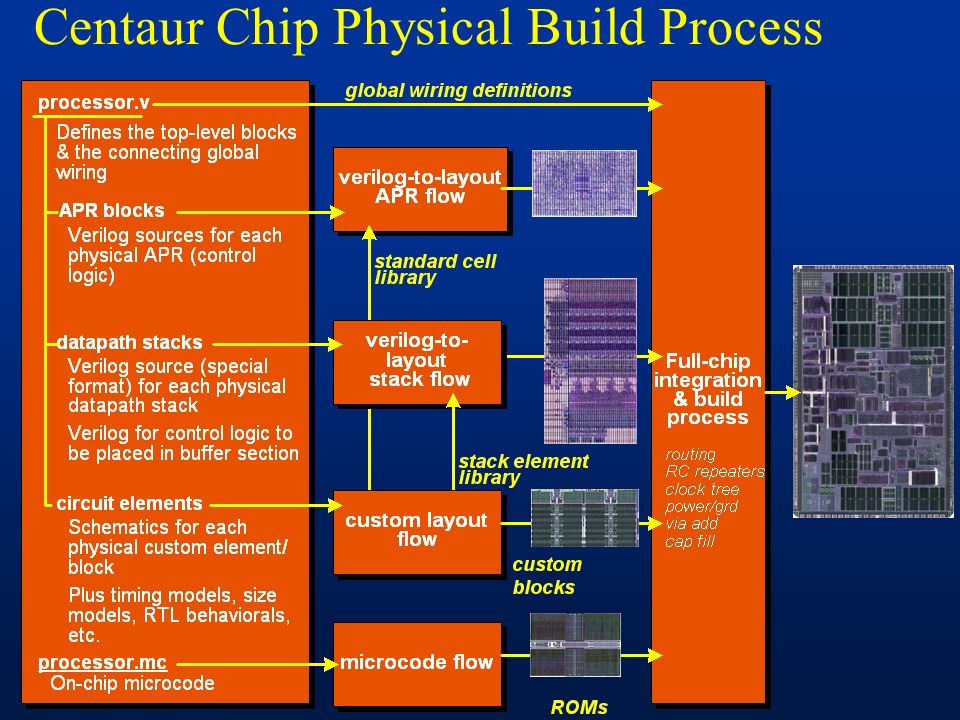 Centaur Chip Physical Build Process

processor.v

Defines the top-level blocks & the connecting global wiring

APR blocks

Verilog sources for each physical APR (control logic)

datapath stacks

Verilog source (special format) for each physical datapath stack

Verilog for control logic to be placed in buffer section

circuit elements

Schematics for each physical custom element/ block

Plus timing models, size models, RTL behaviorals, etc.

processor.mc

On-chip microcode

global wiring definitions

verilog-to-layout APR flow

standard cell library

verilog-to-layout stack flow

stack element library

custom layout flow

custom blocks

microcode flow

ROMs

Full-chip integration & build process

routing
RC repeaters
clock tree
power/grd
via add
cap fill